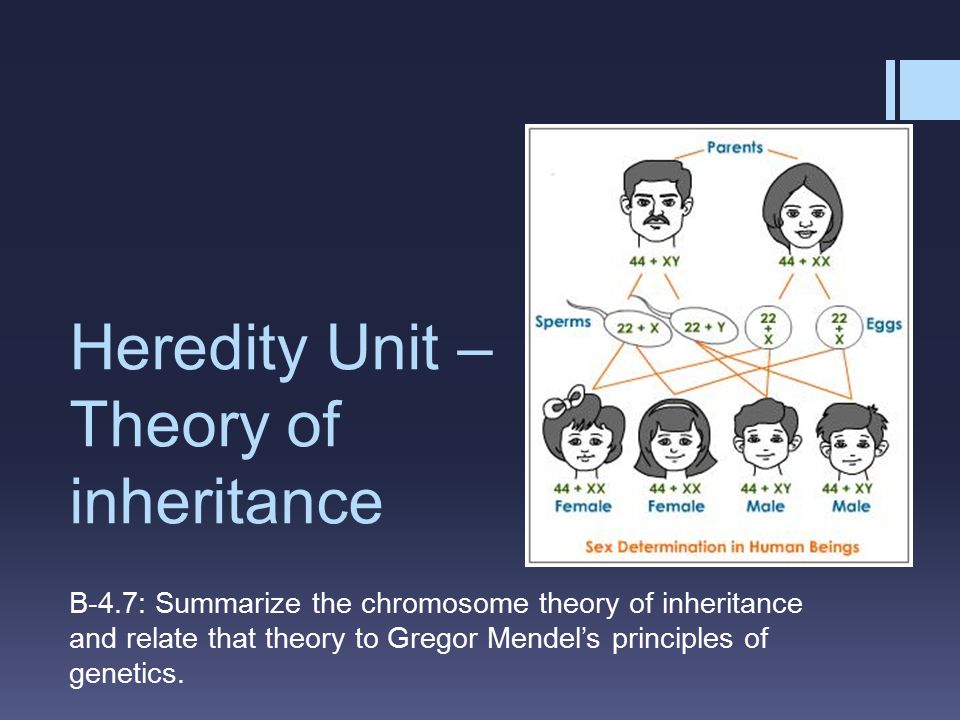 Heredity Unit – Theory of inheritance

Parents

44 + XY

44 + XX

Sperms

22 + X

22 + Y

22 + X

22 + X

Eggs

44 + XX
Female

44 + XX
Female

44 + XY
Male

44 + XY
Male

Sex Determination in Human Beings

B-4.7: Summarize the chromosome theory of inheritance and relate that theory to Gregor Mendel's principles of genetics.